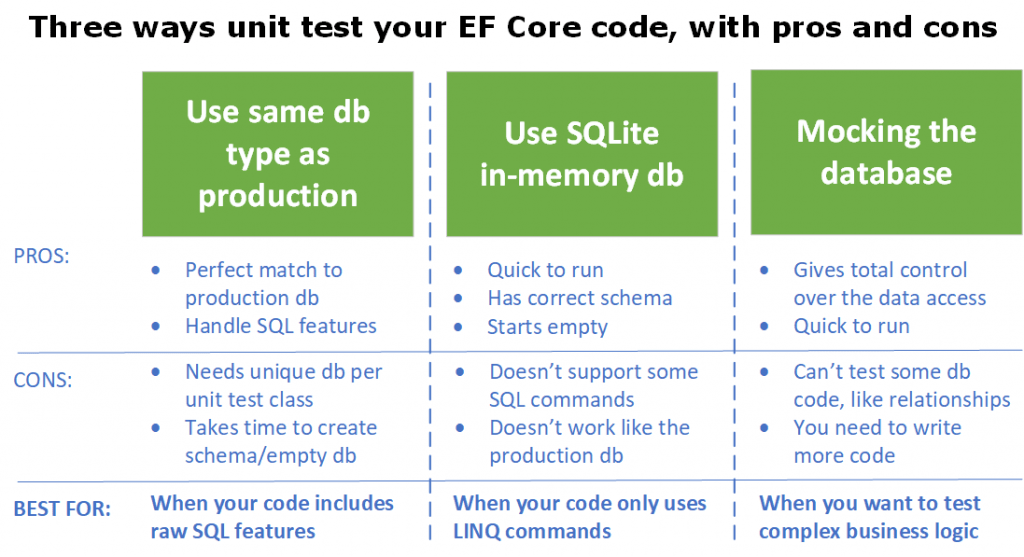 Three ways unit test your EF Core code, with pros and cons

| | Use same db type as production | Use SQLite in-memory db | Mocking the database |
|---|---|---|---|
| PROS: | • Perfect match to production db • Handle SQL features | • Quick to run • Has correct schema • Starts empty | • Gives total control over the data access • Quick to run |
| CONS: | • Needs unique db per unit test class • Takes time to create schema/empty db | • Doesn't support some SQL commands • Doesn't work like the production db | • Can't test some db code, like relationships • You need to write more code |
| BEST FOR: | When your code includes raw SQL features | When your code only uses LINQ commands | When you want to test complex business logic |